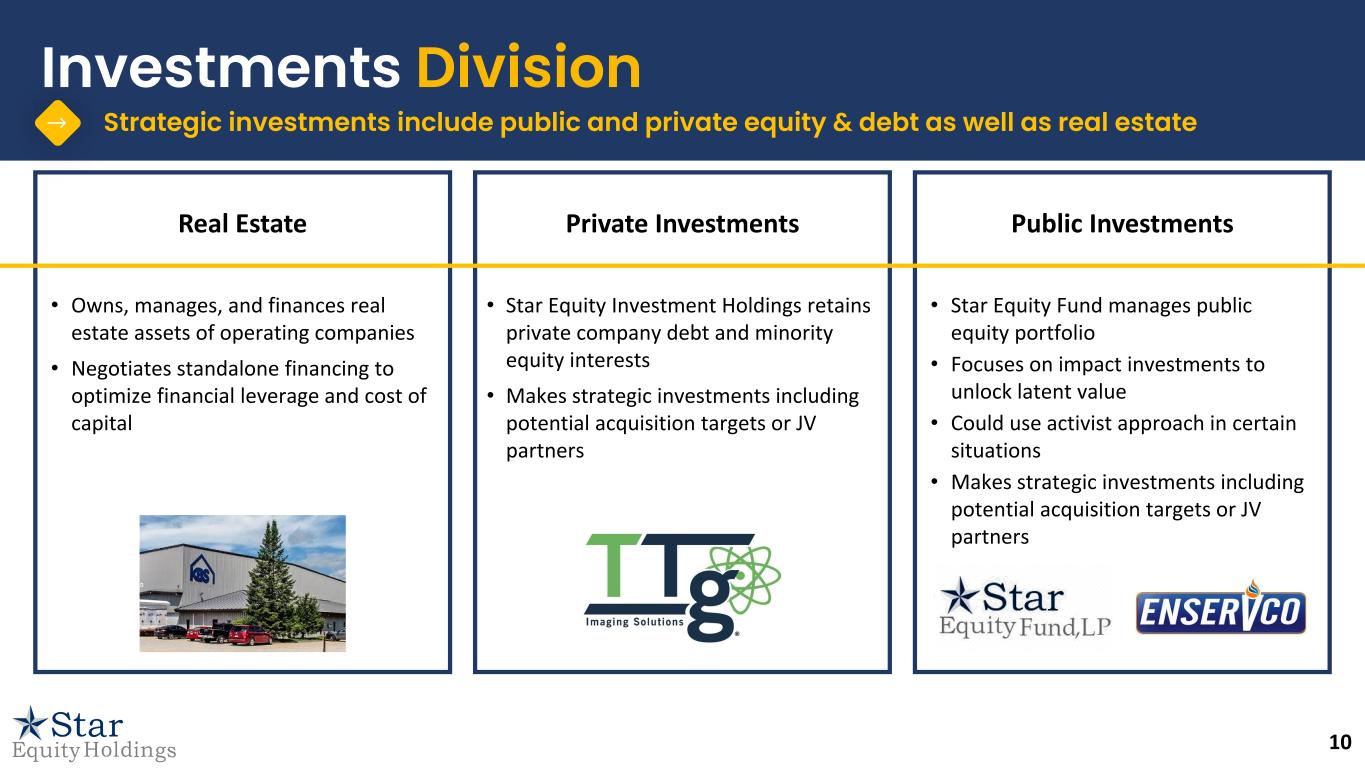 Investments Division

→ Strategic investments include public and private equity & debt as well as real estate

Real Estate

• Owns, manages, and finances real estate assets of operating companies
• Negotiates standalone financing to optimize financial leverage and cost of capital

KBS

Private Investments

• Star Equity Investment Holdings retains private company debt and minority equity interests
• Makes strategic investments including potential acquisition targets or JV partners

TTg Imaging Solutions

Public Investments

• Star Equity Fund manages public equity portfolio
• Focuses on impact investments to unlock latent value
• Could use activist approach in certain situations
• Makes strategic investments including potential acquisition targets or JV partners

Star Equity Fund, LP

ENSERVCO

Star Equity Holdings

10